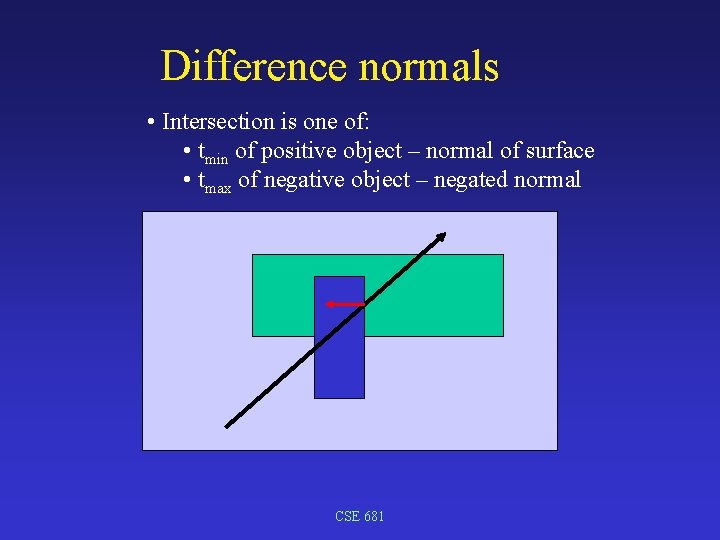 Difference normals

• Intersection is one of:
  • $t_{min}$ of positive object – normal of surface
  • $t_{max}$ of negative object – negated normal

CSE 681